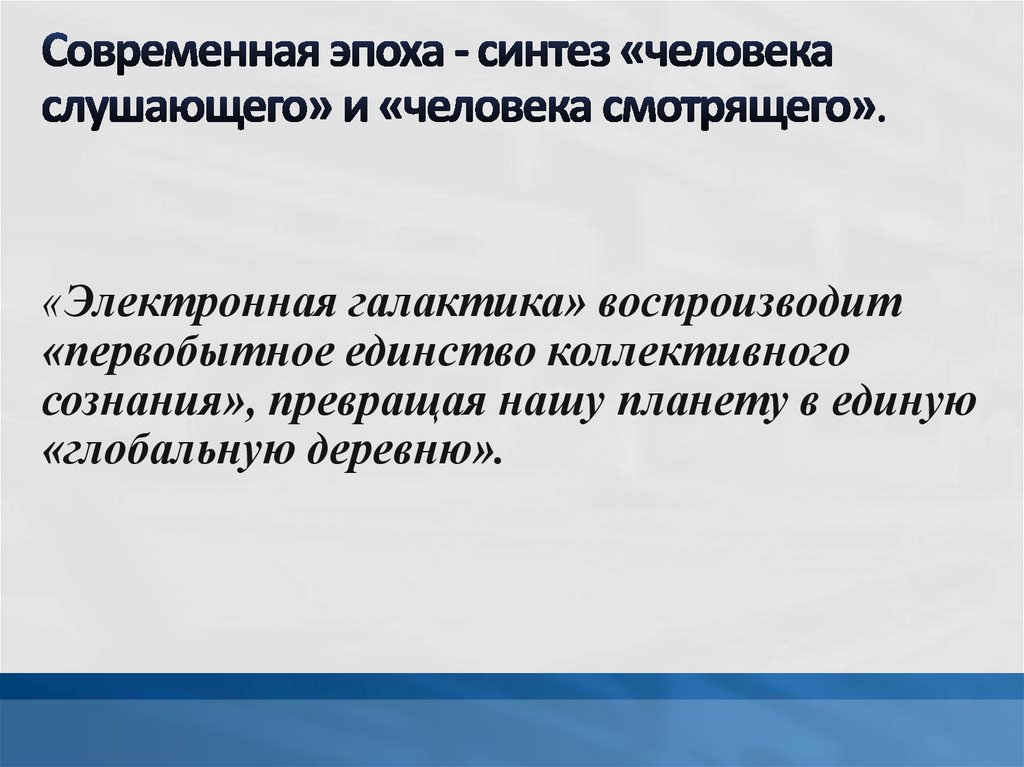 Современная эпоха - синтез «человека слушающего» и «человека смотрящего».

«Электронная галактика» воспроизводит «первобытное единство коллективного сознания», превращая нашу планету в единую «глобальную деревню».